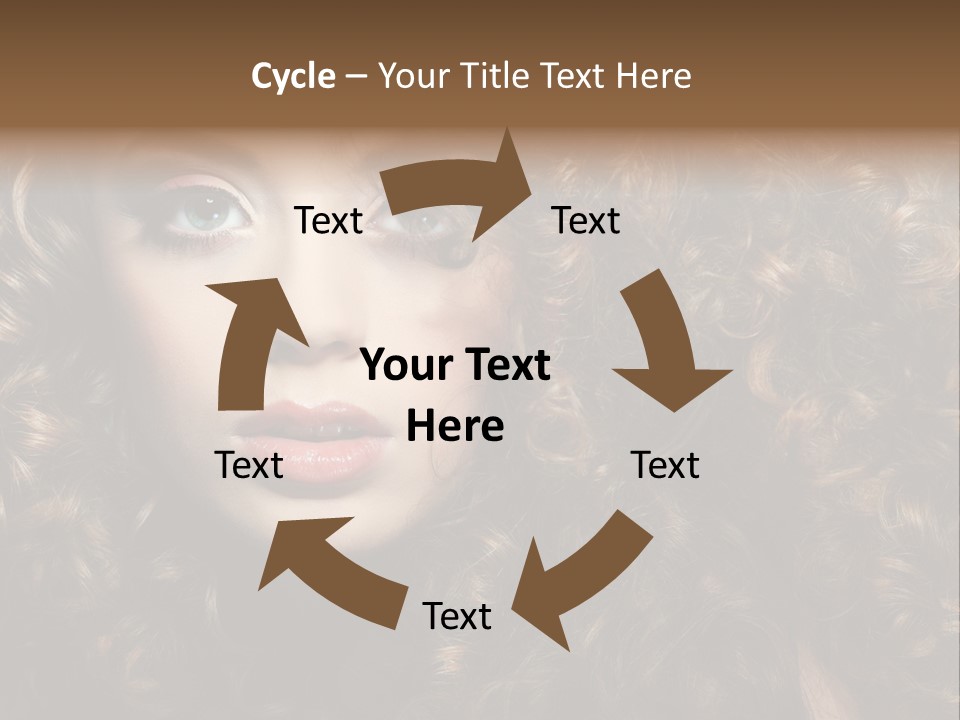 Cycle – Your Title Text Here

Text

Text

Your Text Here

Text

Text

Text